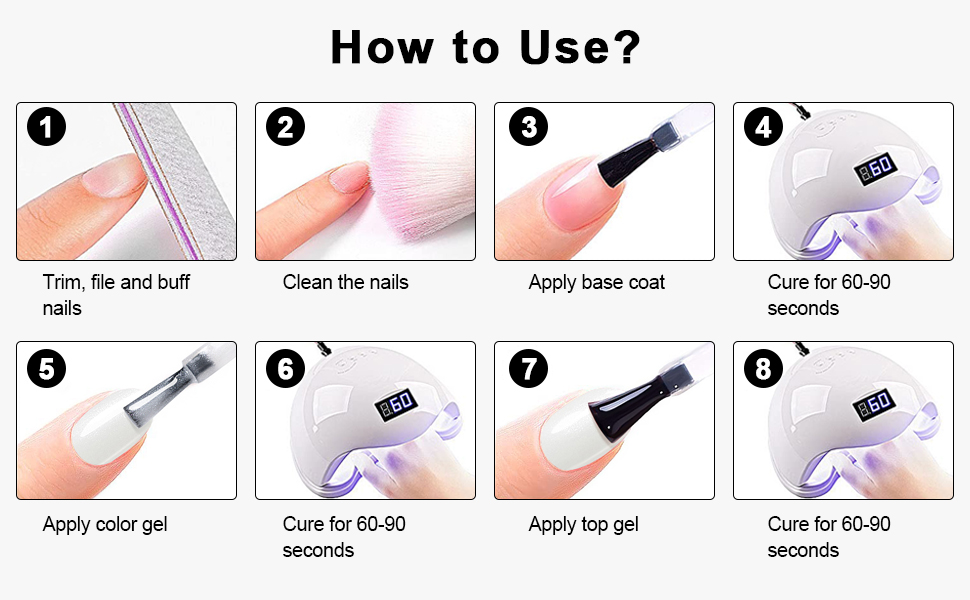 How to Use?

1
Trim, file and buff nails

2
Clean the nails

3
Apply base coat

4
60
Cure for 60-90 seconds

5
Apply color gel

6
60
Cure for 60-90 seconds

7
Apply top gel

8
60
Cure for 60-90 seconds